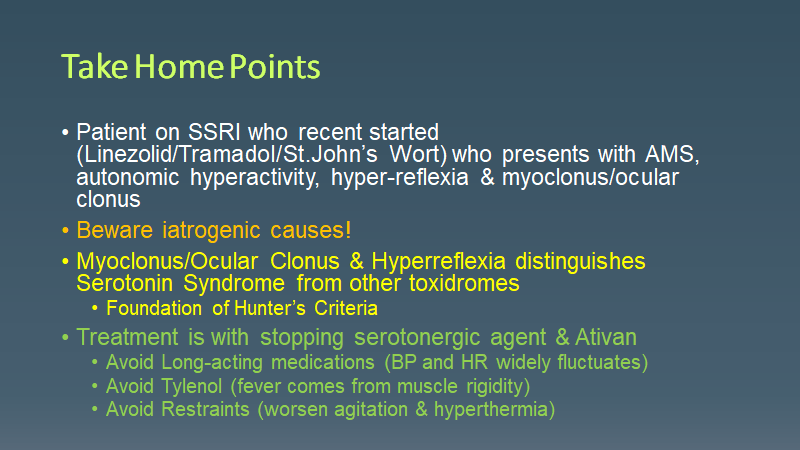 Take Home Points

• Patient on SSRI who recent started (Linezolid/Tramadol/St.John's Wort) who presents with AMS, autonomic hyperactivity, hyper-reflexia & myoclonus/ocular clonus

• Beware iatrogenic causes!

• Myoclonus/Ocular Clonus & Hyperreflexia distinguishes Serotonin Syndrome from other toxidromes
  • Foundation of Hunter's Criteria

• Treatment is with stopping serotonergic agent & Ativan
  • Avoid Long-acting medications (BP and HR widely fluctuates)
  • Avoid Tylenol (fever comes from muscle rigidity)
  • Avoid Restraints (worsen agitation & hyperthermia)